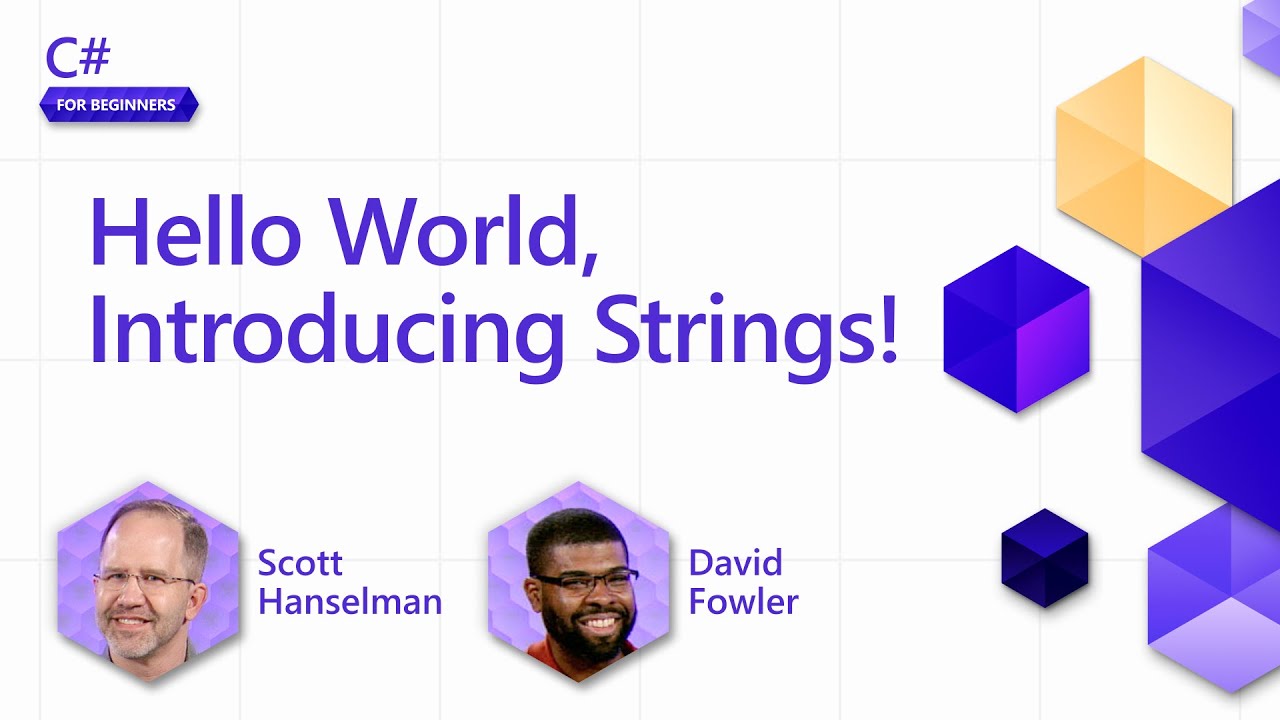 C#
FOR BEGINNERS

Hello World, Introducing Strings!

Scott Hanselman

David Fowler